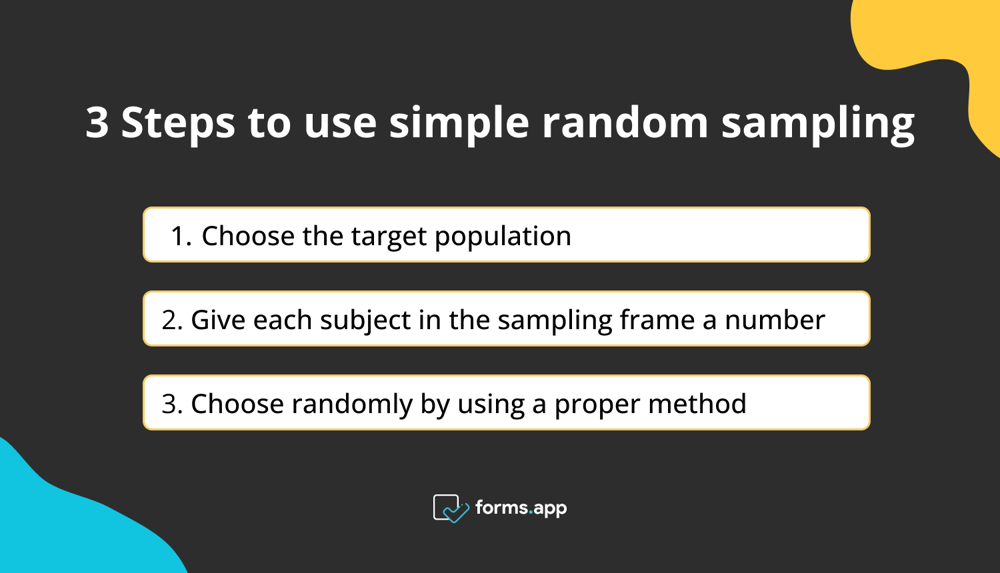 3 Steps to use simple random sampling

1. Choose the target population

2. Give each subject in the sampling frame a number

3. Choose randomly by using a proper method

forms.app